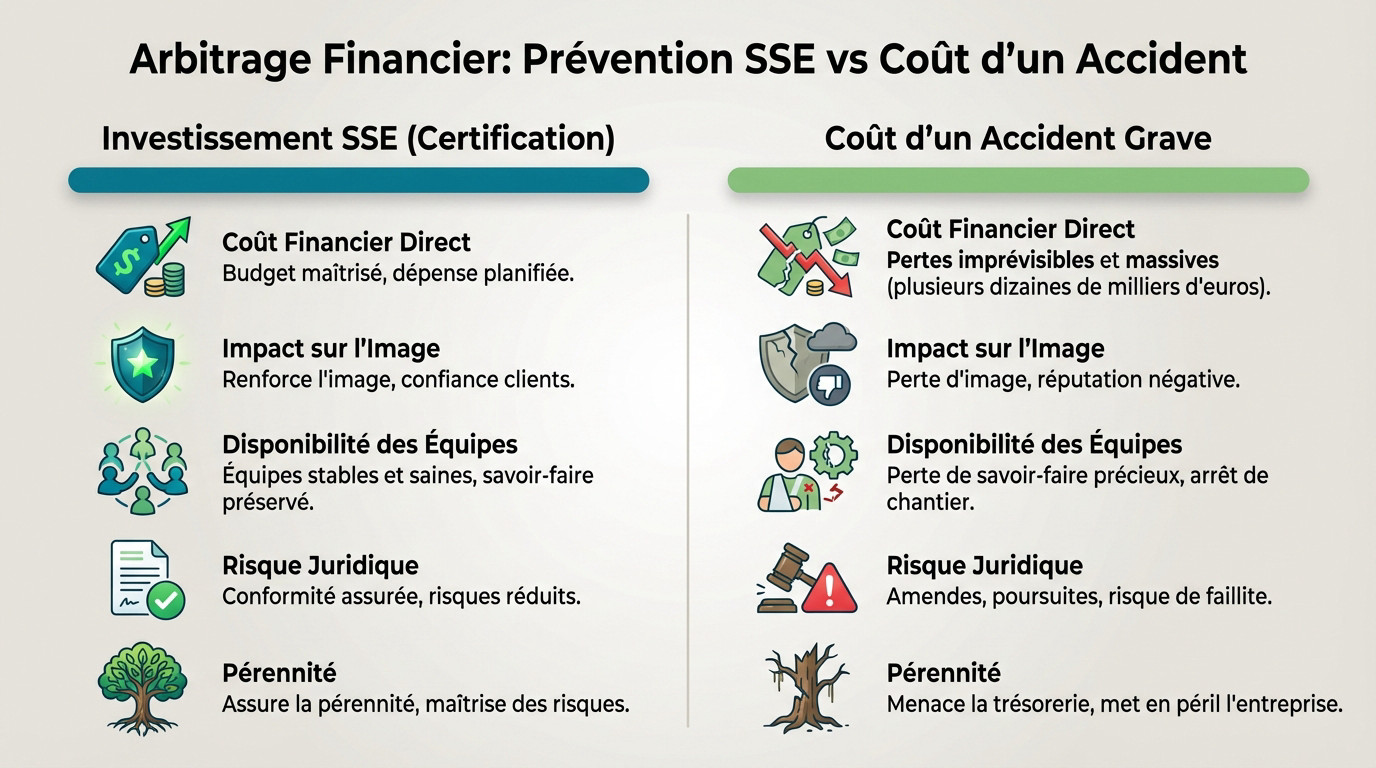 Arbitrage Financier: Prévention SSE vs Coût d'un Accident

Investissement SSE (Certification)

Coût Financier Direct
Budget maîtrisé, dépense planifiée.

Impact sur l'Image
Renforce l'image, confiance clients.

Disponibilité des Équipes
Équipes stables et saines, savoir-faire préservé.

Risque Juridique
Conformité assurée, risques réduits.

Pérennité
Assure la pérennité, maîtrise des risques.

Coût d'un Accident Grave

Coût Financier Direct
Pertes imprévisibles et massives (plusieurs dizaines de milliers d'euros).

Impact sur l'Image
Perte d'image, réputation négative.

Disponibilité des Équipes
Perte de savoir-faire précieux, arrêt de chantier.

Risque Juridique
Amendes, poursuites, risque de faillite.

Pérennité
Menace la trésorerie, met en péril l'entreprise.